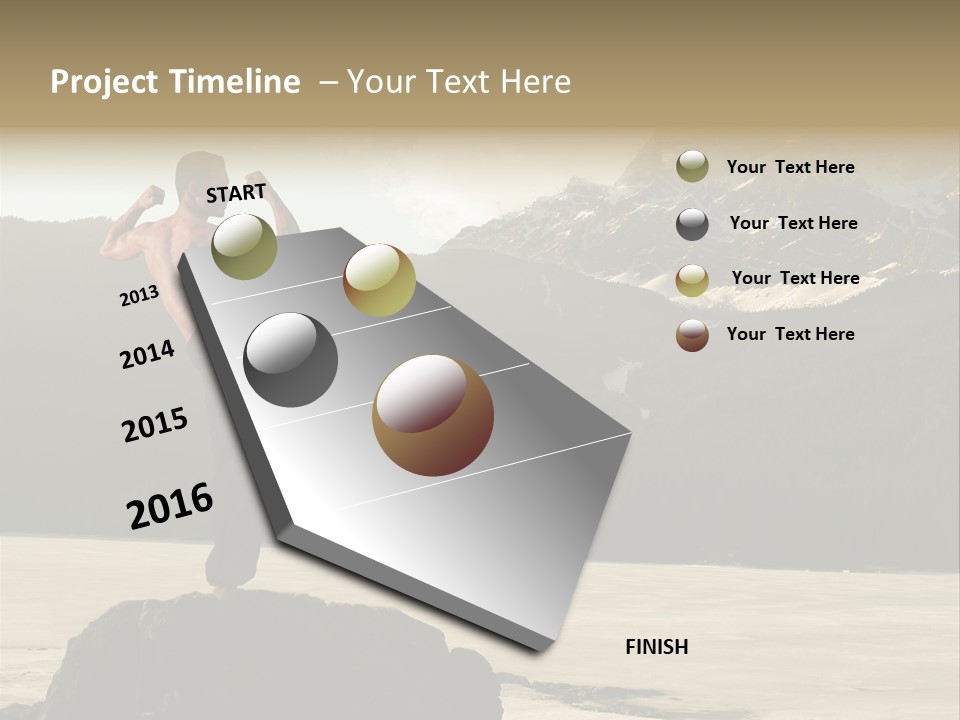 Project Timeline – Your Text Here

START

2013

2014

2015

2016

FINISH

Your Text Here

Your Text Here

Your Text Here

Your Text Here